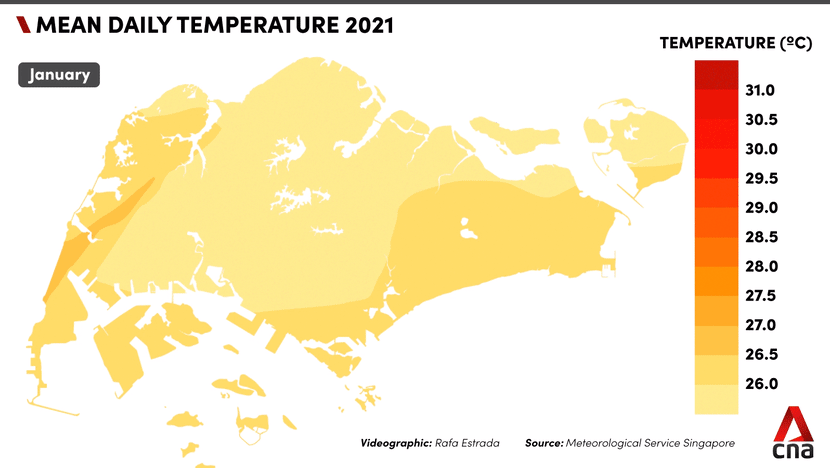 MEAN DAILY TEMPERATURE 2021

January

TEMPERATURE (ºC)

31.0
30.5
30.0
29.5
29.0
28.5
28.0
27.5
27.0
26.5
26.0

Videographic: Rafa Estrada Source: Meteorological Service Singapore

cna